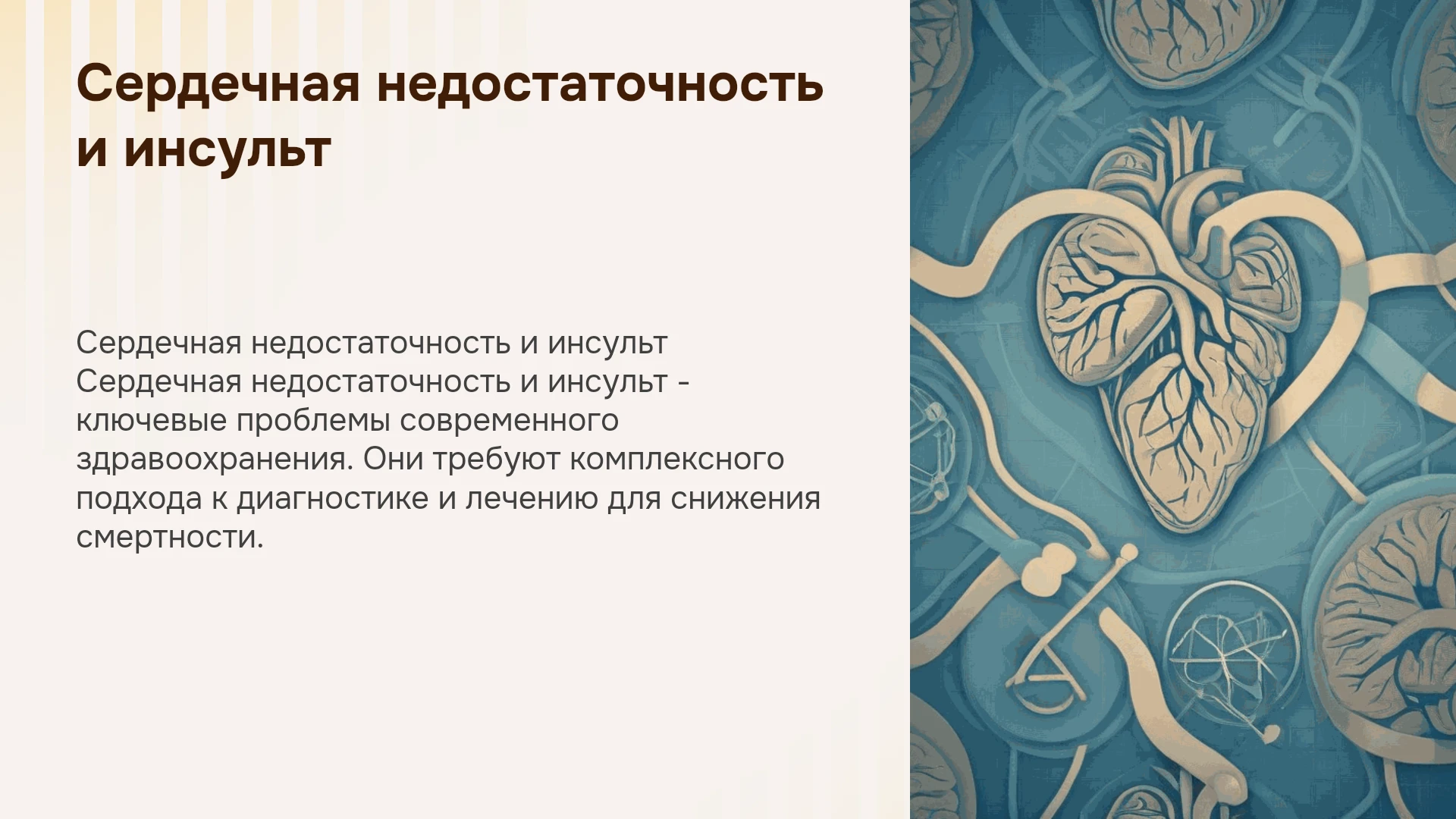 Сердечная недостаточность и инсульт

Сердечная недостаточность и инсульт Сердечная недостаточность и инсульт - ключевые проблемы современного здравоохранения. Они требуют комплексного подхода к диагностике и лечению для снижения смертности.